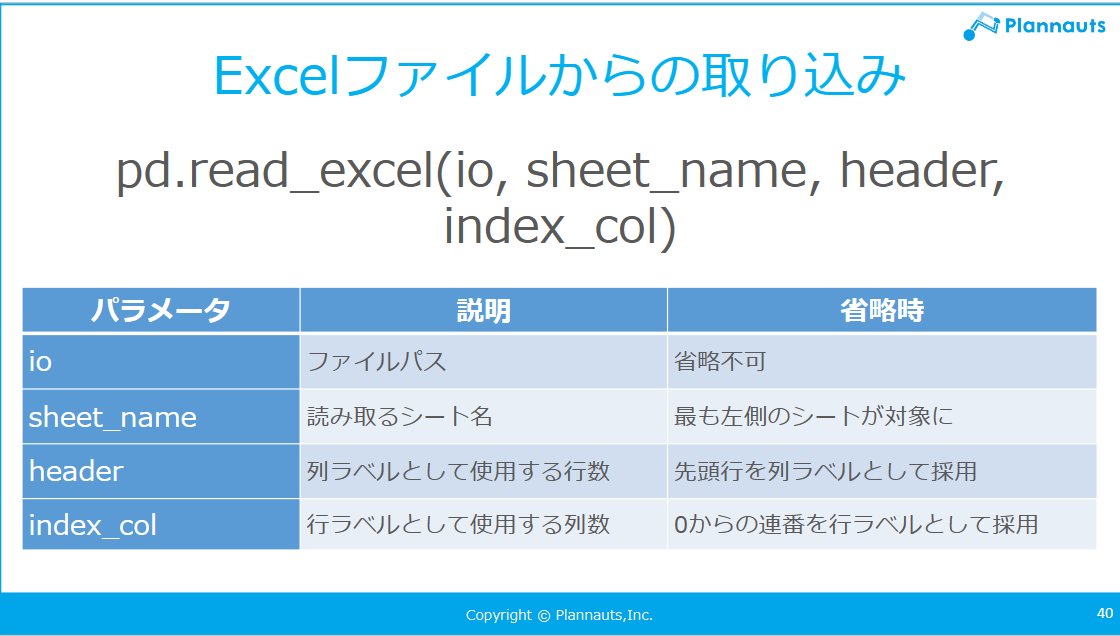 Plannauts

Excelファイルからの取り込み

pd.read_excel(io, sheet_name, header, index_col)

| パラメータ | 説明 | 省略時 |
|---|---|---|
| io | ファイルパス | 省略不可 |
| sheet_name | 読み取るシート名 | 最も左側のシートが対象に |
| header | 列ラベルとして使用する行数 | 先頭行を列ラベルとして採用 |
| index_col | 行ラベルとして使用する列数 | 0からの連番を行ラベルとして採用 |

Copyright © Plannauts,Inc.

40